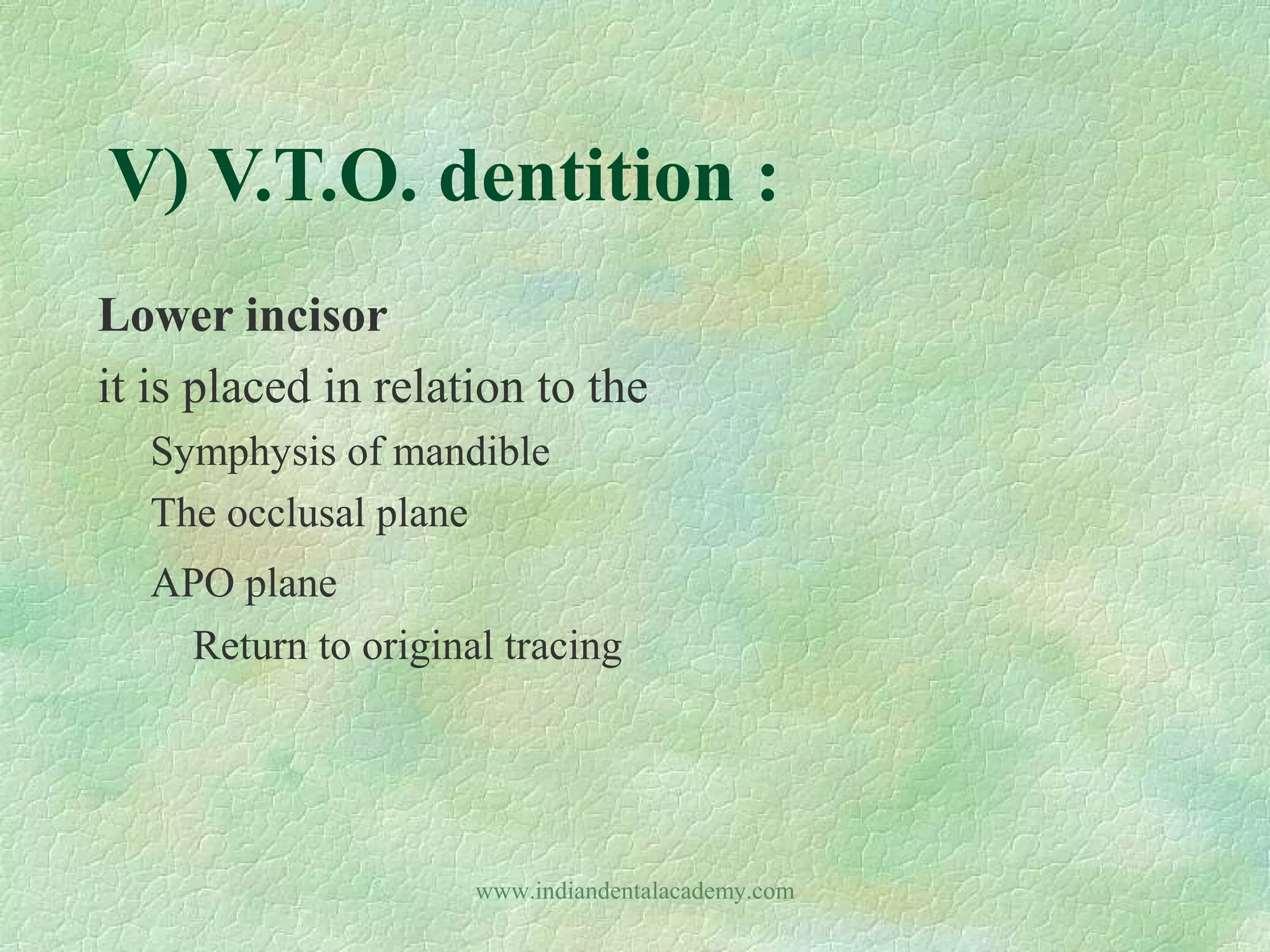 V) V.T.O. dentition :

Lower incisor

it is placed in relation to the

Symphysis of mandible

The occlusal plane

APO plane

Return to original tracing

www.indiandentalacademy.com